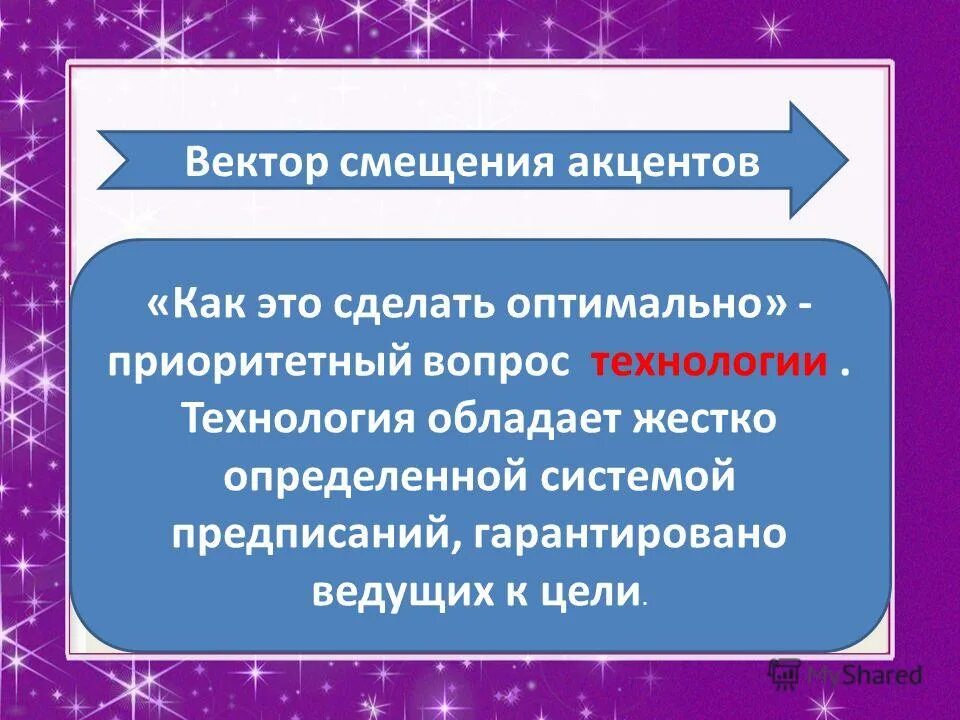 Вектор смещения акцентов

«Как это сделать оптимально» - приоритетный вопрос технологии . Технология обладает жестко определенной системой предписаний, гарантировано ведущих к цели.

MyShared